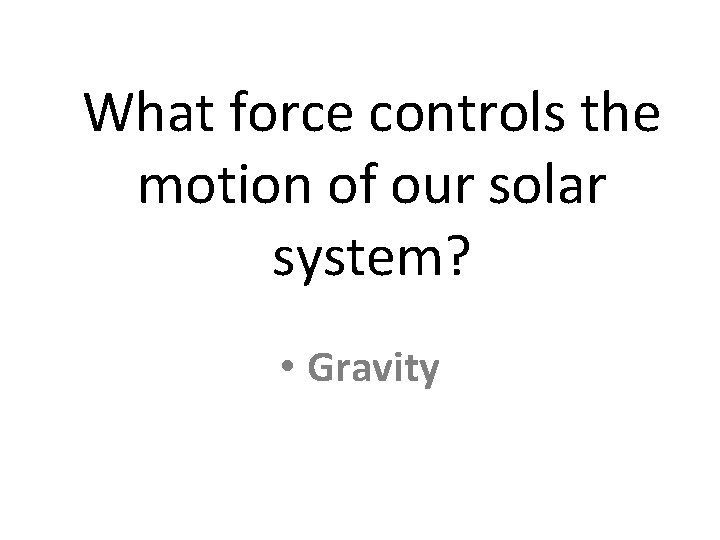 What force controls the motion of our solar system?

• Gravity